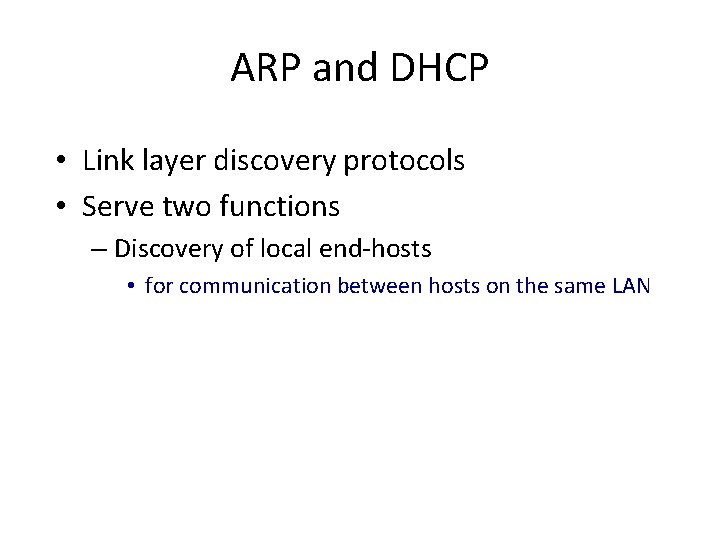 ARP and DHCP

• Link layer discovery protocols
• Serve two functions
– Discovery of local end-hosts
• for communication between hosts on the same LAN